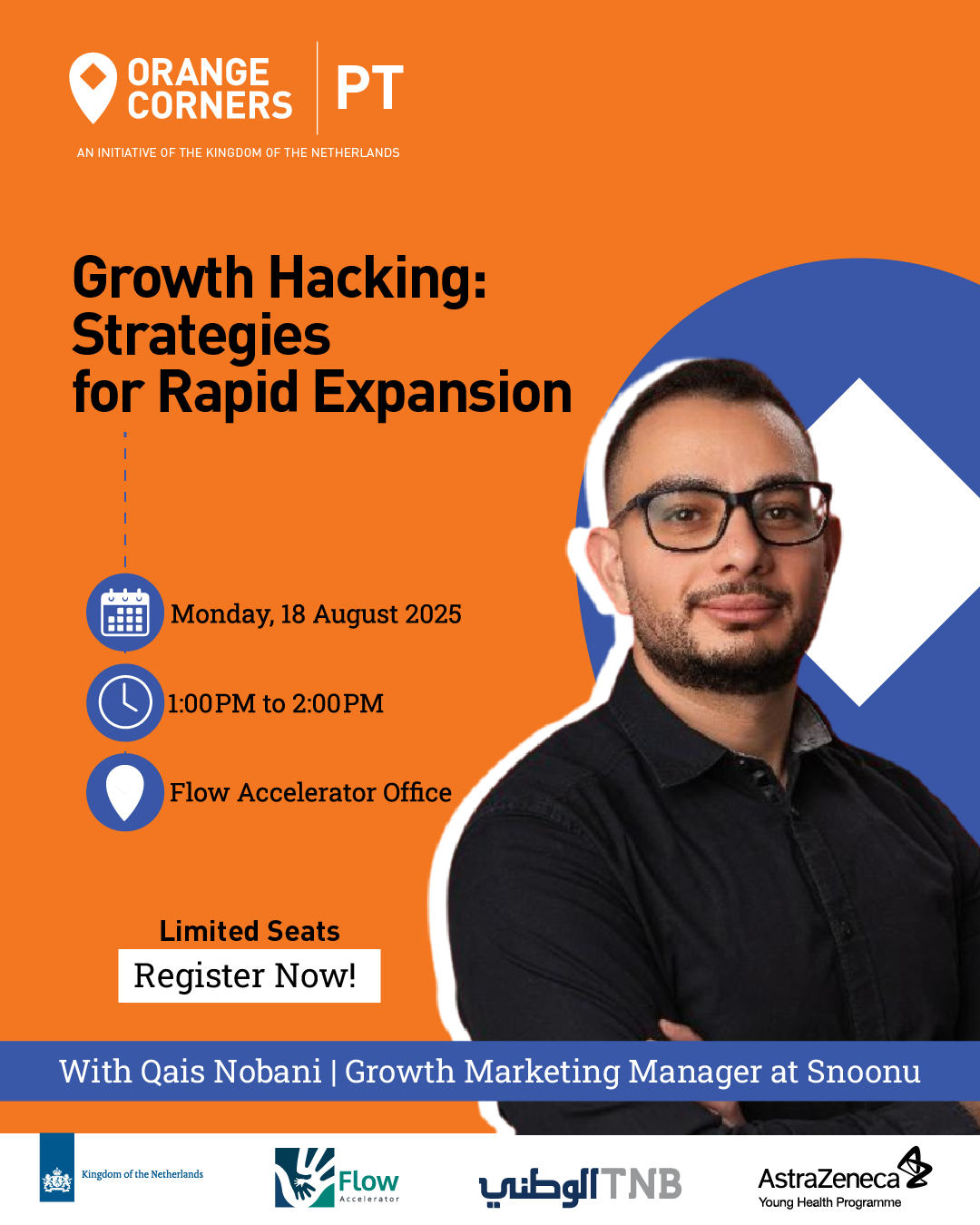 ORANGE CORNERS | PT

AN INITIATIVE OF THE KINGDOM OF THE NETHERLANDS

Growth Hacking: Strategies for Rapid Expansion

Monday, 18 August 2025

1:00PM to 2:00PM

Flow Accelerator Office

Limited Seats

Register Now!

With Qais Nobani | Growth Marketing Manager at Snoonu

Kingdom of the Netherlands

Flow Accelerator

الوطني TNB

AstraZeneca
Young Health Programme